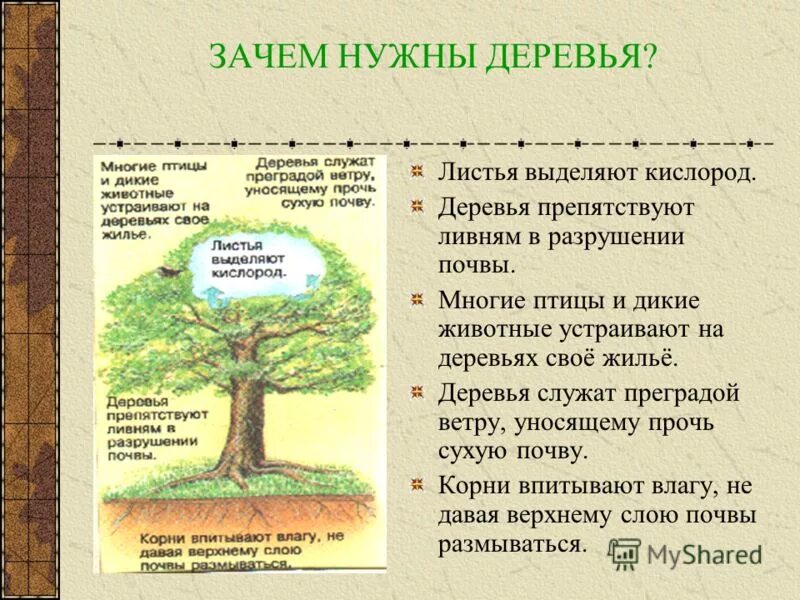 ЗАЧЕМ НУЖНЫ ДЕРЕВЬЯ?

Многие птицы и дикие животные устраивают на деревьях свое жилье.

Деревья служат преградой ветру, уносящему прочь сухую почву.

Листья выделяют кислород.

Деревья препятствуют ливням в разрушении почвы.

Корни впитывают влагу, не давая верхнему слою почвы размываться.

Листья выделяют кислород.

Деревья препятствуют ливням в разрушении почвы.

Многие птицы и дикие животные устраивают на деревьях своё жильё.

Деревья служат преградой ветру, уносящему прочь сухую почву.

Корни впитывают влагу, не давая верхнему слою почвы размываться.

MyShared